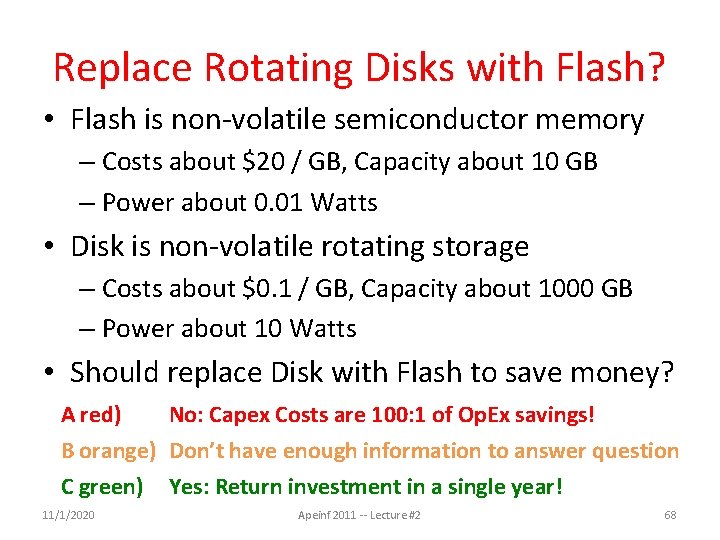 Replace Rotating Disks with Flash?

• Flash is non-volatile semiconductor memory
– Costs about \$20 / GB, Capacity about 10 GB
– Power about 0.01 Watts

• Disk is non-volatile rotating storage
– Costs about \$0.1 / GB, Capacity about 1000 GB
– Power about 10 Watts

• Should replace Disk with Flash to save money?

A red) No: Capex Costs are 100:1 of OpEx savings!

B orange) Don't have enough information to answer question

C green) Yes: Return investment in a single year!

11/1/2020 Apeinf 2011 -- Lecture #2 68